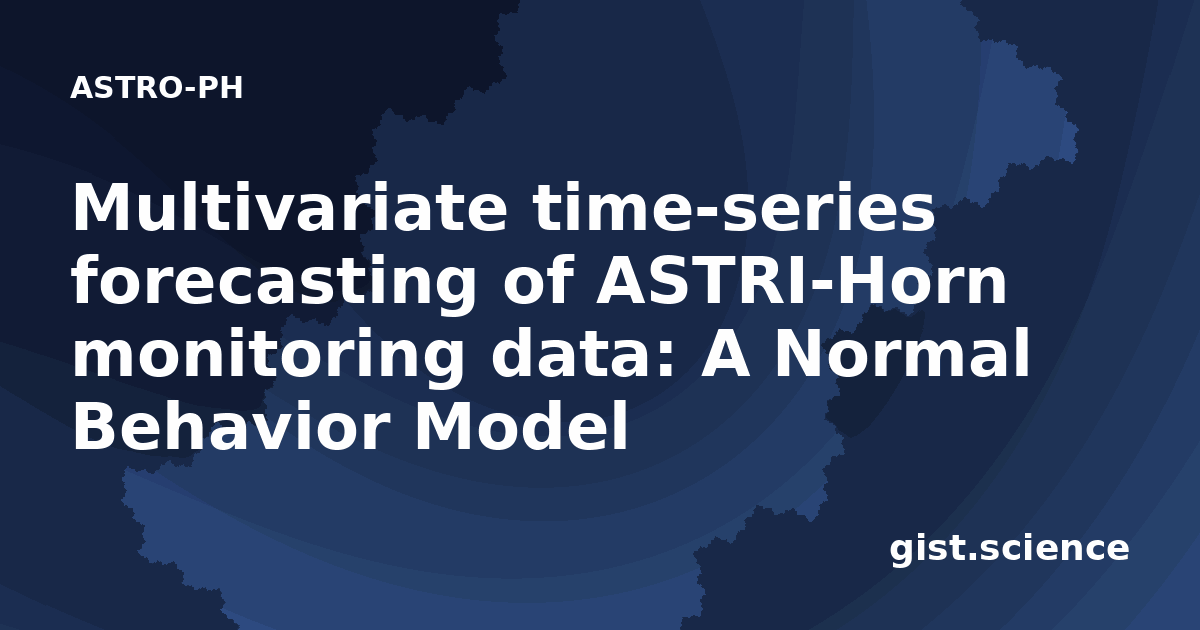 ASTRO-PH

Multivariate time-series forecasting of ASTRI-Horn monitoring data: A Normal Behavior Model

gist.science